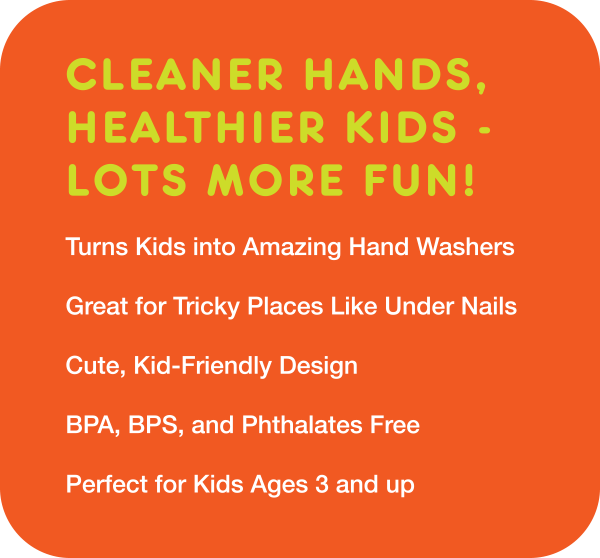 CLEANER HANDS, HEALTHIER KIDS - LOTS MORE FUN!

Turns Kids into Amazing Hand Washers

Great for Tricky Places Like Under Nails

Cute, Kid-Friendly Design

BPA, BPS, and Phthalates Free

Perfect for Kids Ages 3 and up